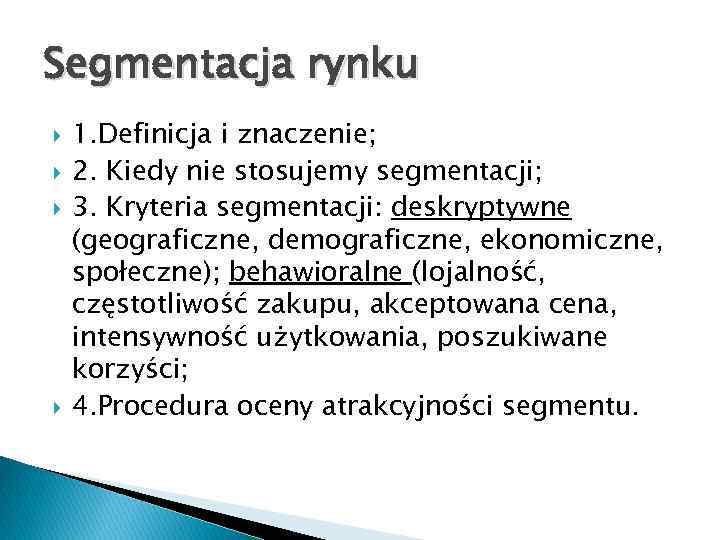 Segmentacja rynku

1.Definicja i znaczenie;

2. Kiedy nie stosujemy segmentacji;

3. Kryteria segmentacji: deskryptywne (geograficzne, demograficzne, ekonomiczne, społeczne); behawioralne (lojalność, częstotliwość zakupu, akceptowana cena, intensywność użytkowania, poszukiwane korzyści;

4.Procedura oceny atrakcyjności segmentu.